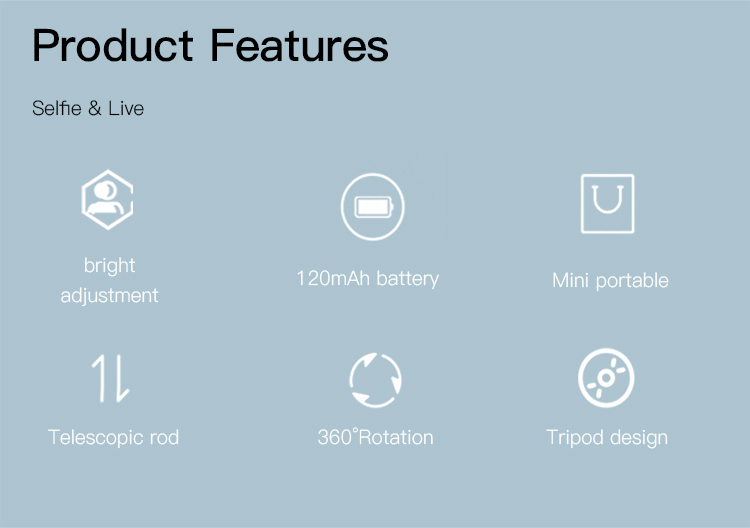 Product Features

Selfie & Live

bright adjustment

120mAh battery

Mini portable

Telescopic rod

360°Rotation

Tripod design